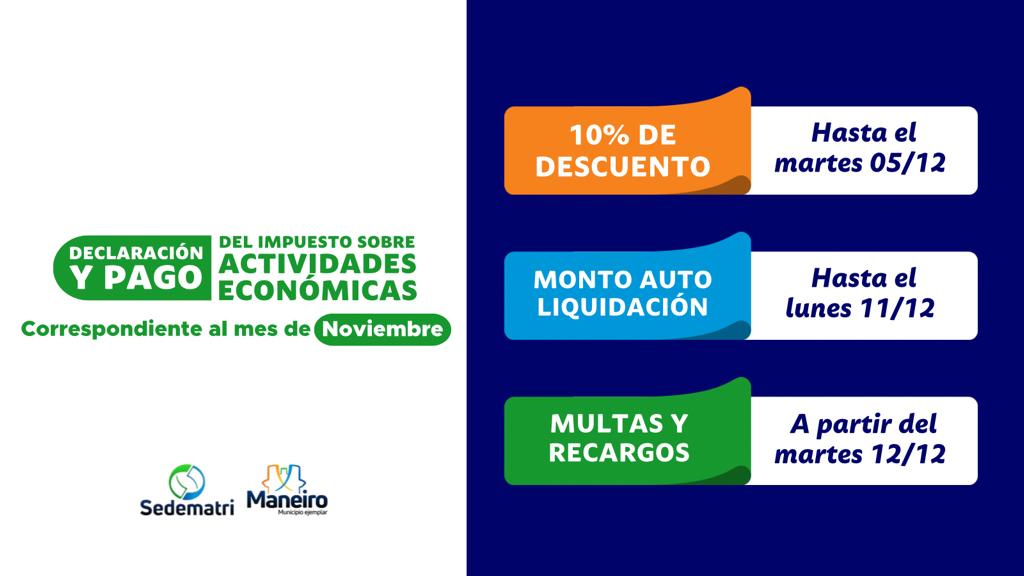 DECLARACIÓN Y PAGO DEL IMPUESTO SOBRE ACTIVIDADES ECONÓMICAS

Correspondiente al mes de Noviembre

Sedematri

Maneiro
Municipio ejemplar

10% DE DESCUENTO

Hasta el martes 05/12

MONTO AUTO LIQUIDACIÓN

Hasta el lunes 11/12

MULTAS Y RECARGOS

A partir del martes 12/12